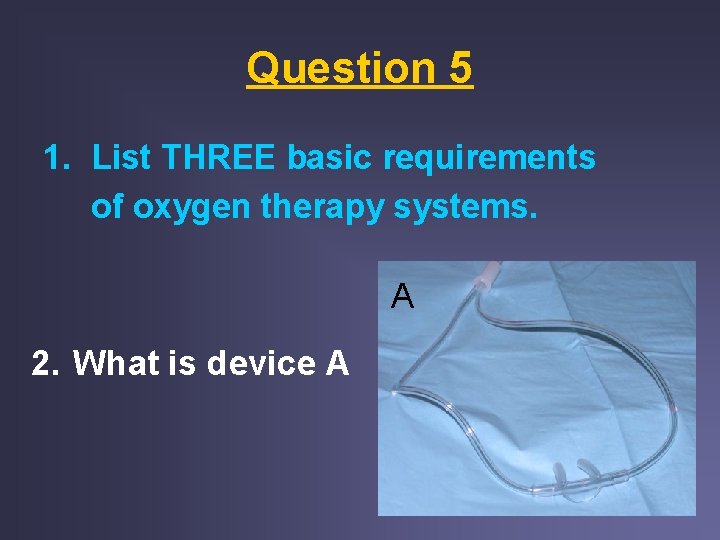 Question 5

1. List THREE basic requirements of oxygen therapy systems.

2. What is device A

A